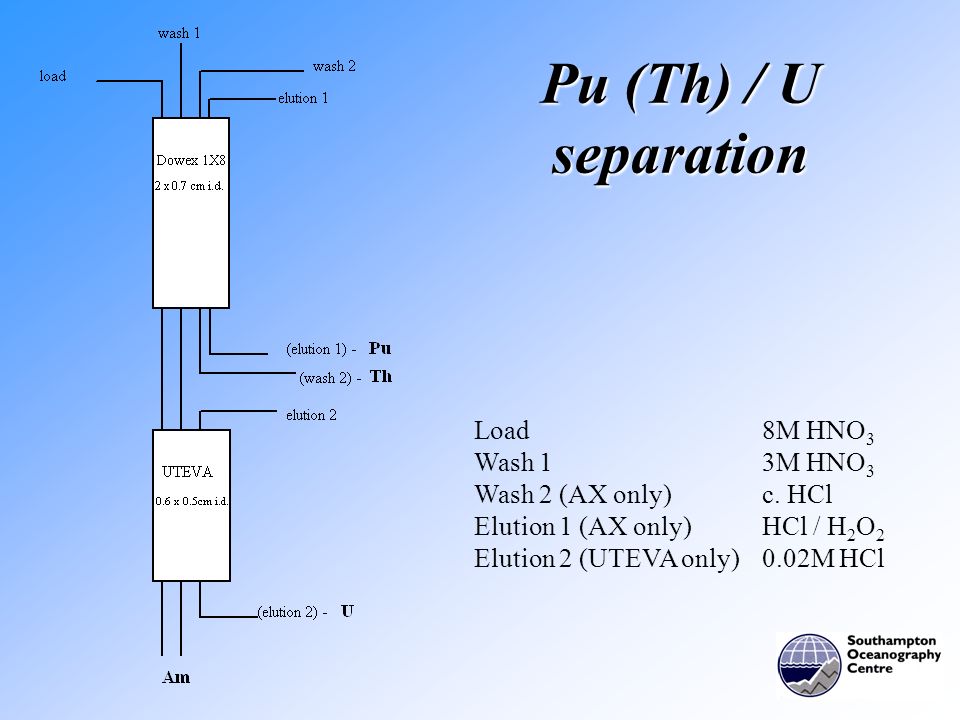 Pu (Th) / U separation

wash 1

load

wash 2

elution 1

Dowex 1X8

2 x 0.7 cm i.d.

(elution 1) - Pu

(wash 2) - Th

elution 2

UTEVA

0.6 x 0.5cm i.d.

(elution 2) - U

Am

| | |
|---|---|
| Load | 8M $HNO_3$ |
| Wash 1 | 3M $HNO_3$ |
| Wash 2 (AX only) | c. HCl |
| Elution 1 (AX only) | HCl / $H_2O_2$ |
| Elution 2 (UTEVA only) | 0.02M HCl |

Southampton Oceanography Centre